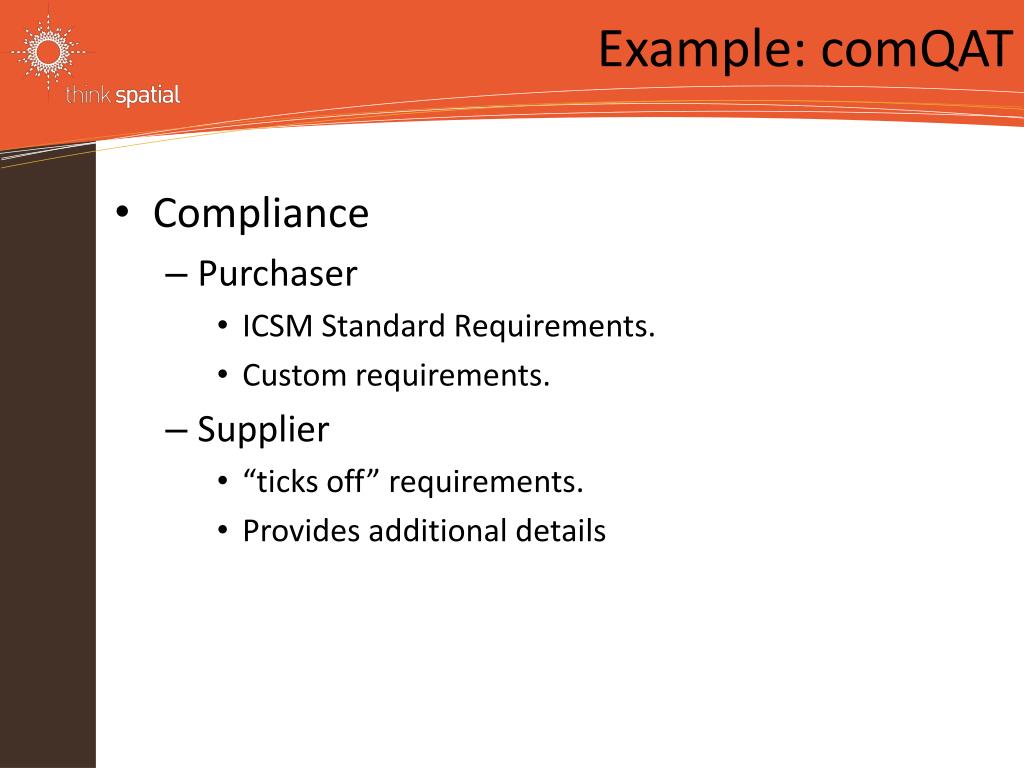 think spatial

Example: comQAT

• Compliance
– Purchaser
• ICSM Standard Requirements.
• Custom requirements.
– Supplier
• “ticks off” requirements.
• Provides additional details